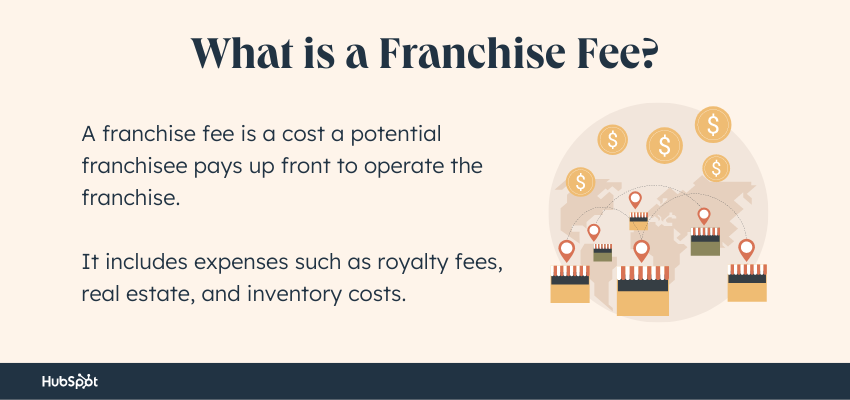 What is a Franchise Fee?

A franchise fee is a cost a potential franchisee pays up front to operate the franchise.

It includes expenses such as royalty fees, real estate, and inventory costs.

$

$

$

$

$

HubSpot